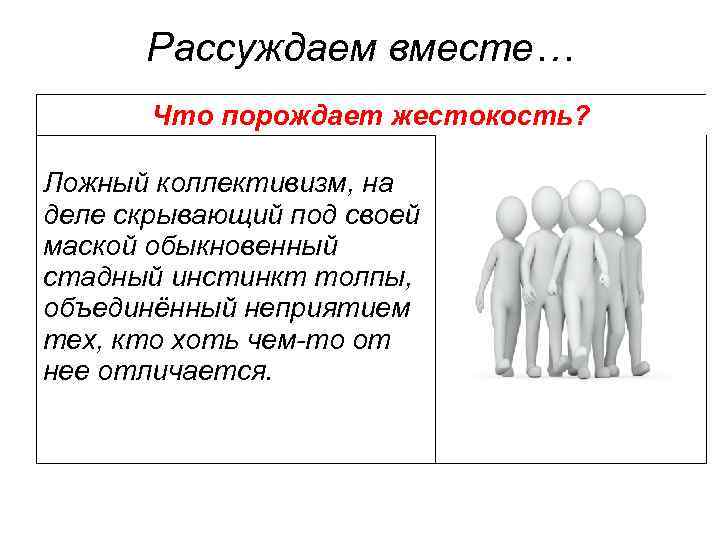 Рассуждаем вместе…

Что порождает жестокость?

Ложный коллективизм, на деле скрывающий под своей маской обыкновенный стадный инстинкт толпы, объединённый неприятием тех, кто хоть чем-то от нее отличается.